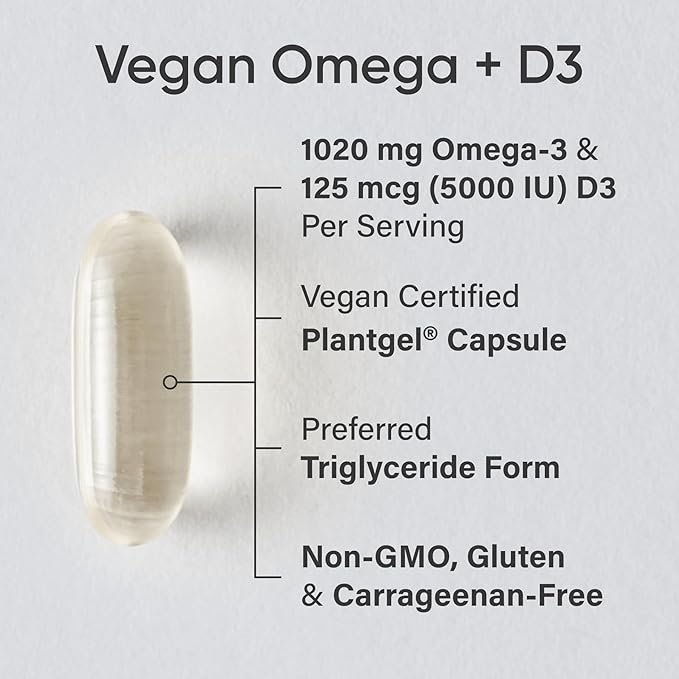 Vegan Omega + D3

1020 mg Omega-3 & 125 mcg (5000 IU) D3 Per Serving

Vegan Certified Plantgel® Capsule

Preferred Triglyceride Form

Non-GMO, Gluten & Carrageenan-Free